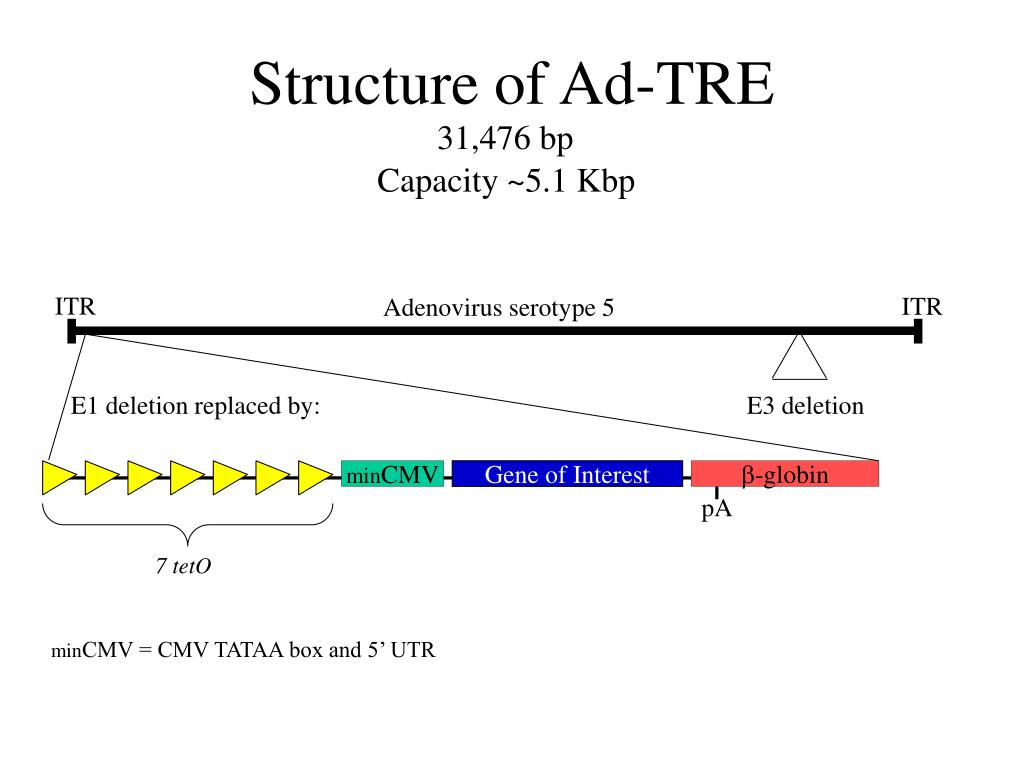 Structure of Ad-TRE
31,476 bp
Capacity ~5.1 Kbp

ITR
Adenovirus serotype 5
ITR

E1 deletion replaced by:
E3 deletion

minCMV
Gene of Interest
β-globin
pA

7 tetO

minCMV = CMV TATAA box and 5’ UTR